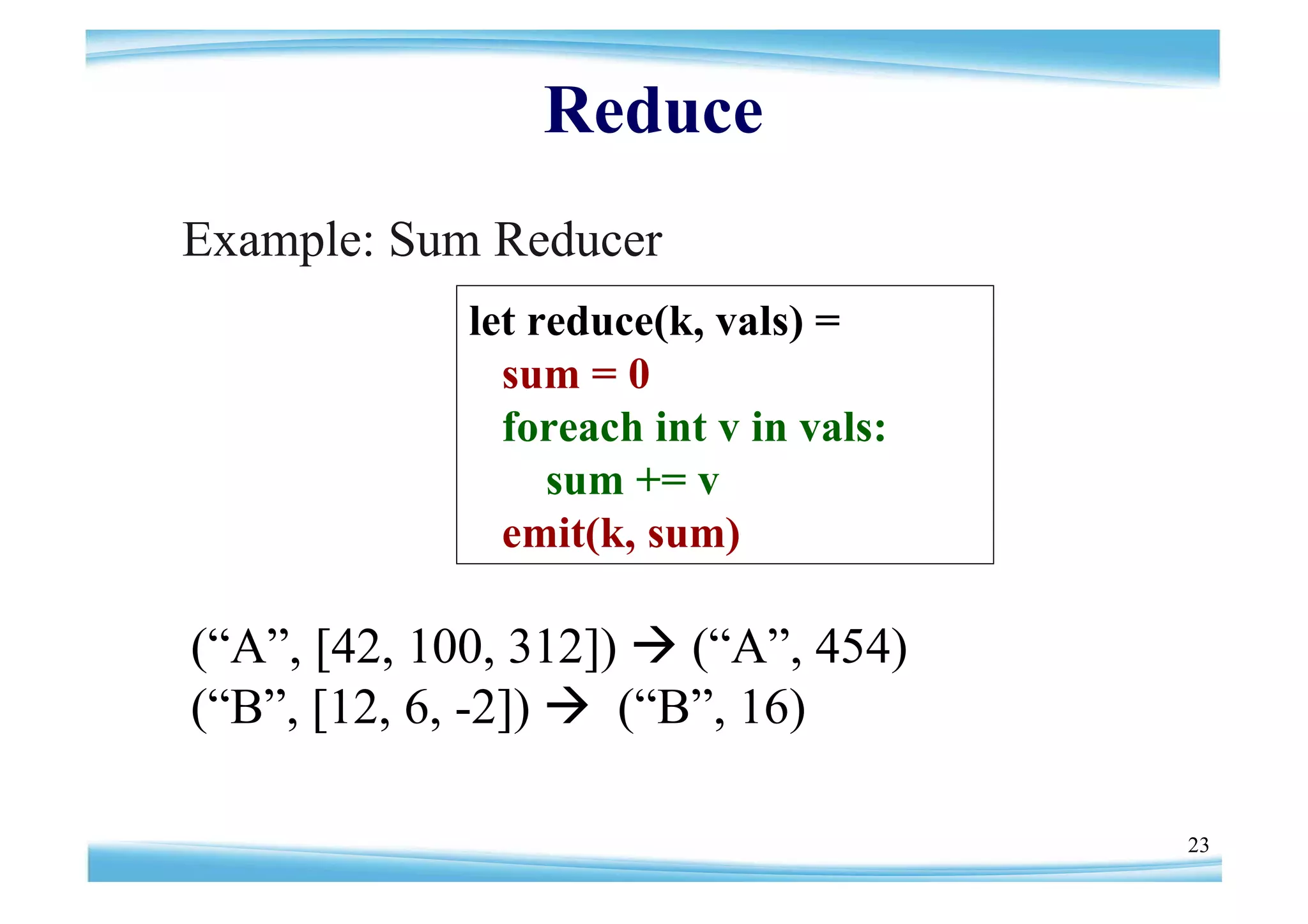 Reduce

Example: Sum Reducer

let reduce(k, vals) =
sum = 0
foreach int v in vals:
sum += v
emit(k, sum)

(“A”, [42, 100, 312]) → (“A”, 454)
(“B”, [12, 6, -2]) → (“B”, 16)

23